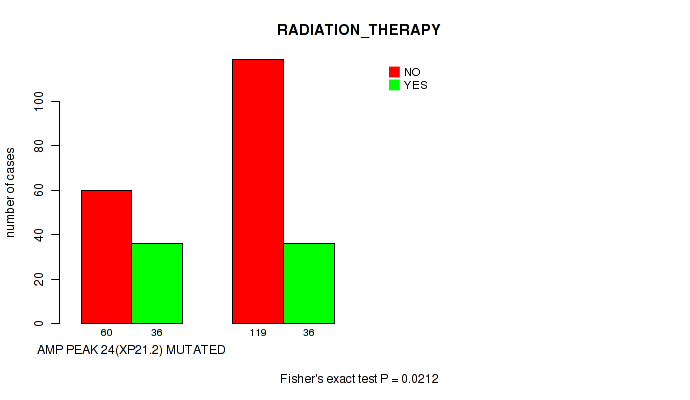 RADIATION_THERAPY

NO
YES

number of cases

0
20
40
60
80
100

60 36 119 36

AMP PEAK 24(XP21.2) MUTATED

Fisher's exact test P = 0.0212